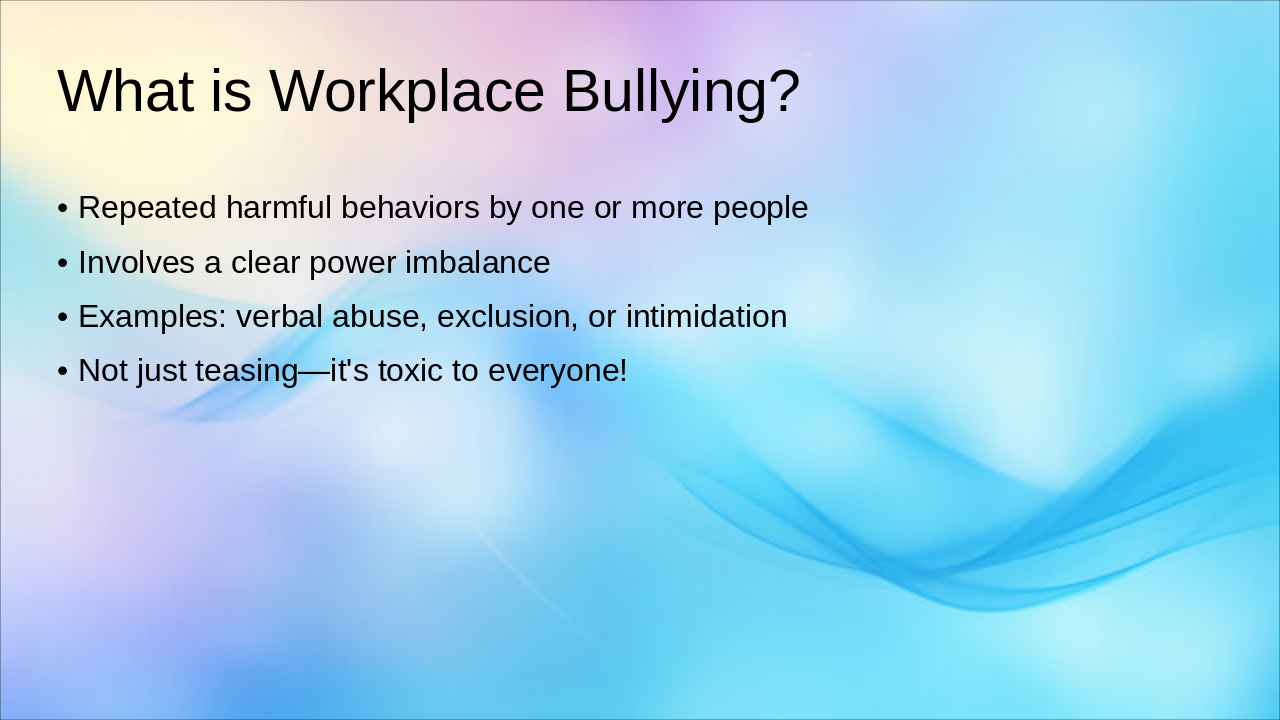 What is Workplace Bullying?

• Repeated harmful behaviors by one or more people
• Involves a clear power imbalance
• Examples: verbal abuse, exclusion, or intimidation
• Not just teasing—it's toxic to everyone!